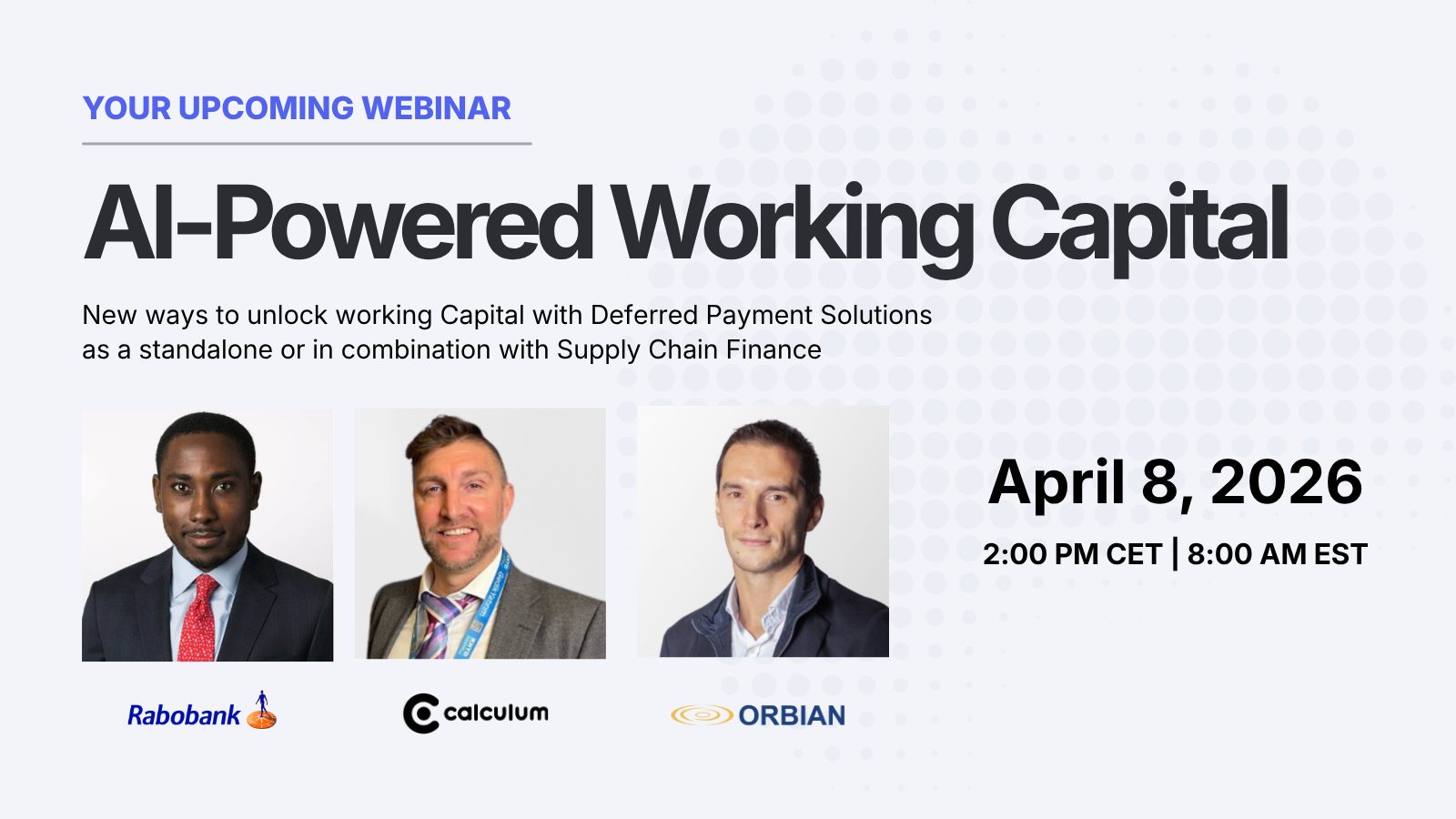 YOUR UPCOMING WEBINAR

AI-Powered Working Capital

New ways to unlock working Capital with Deferred Payment Solutions as a standalone or in combination with Supply Chain Finance

April 8, 2026

2:00 PM CET | 8:00 AM EST

Rabobank

calculum

ORBIAN